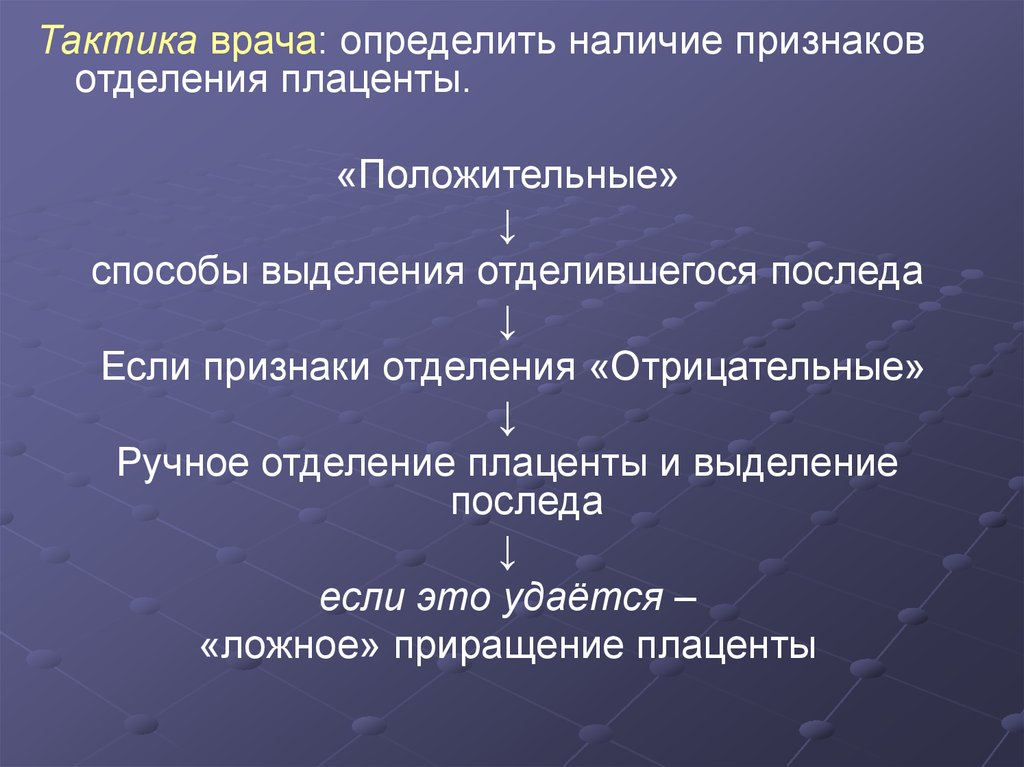 Тактика врача: определить наличие признаков отделения плаценты.

«Положительные»

↓

способы выделения отделившегося последа

↓

Если признаки отделения «Отрицательные»

↓

Ручное отделение плаценты и выделение последа

↓

если это удаётся –

«ложное» приращение плаценты